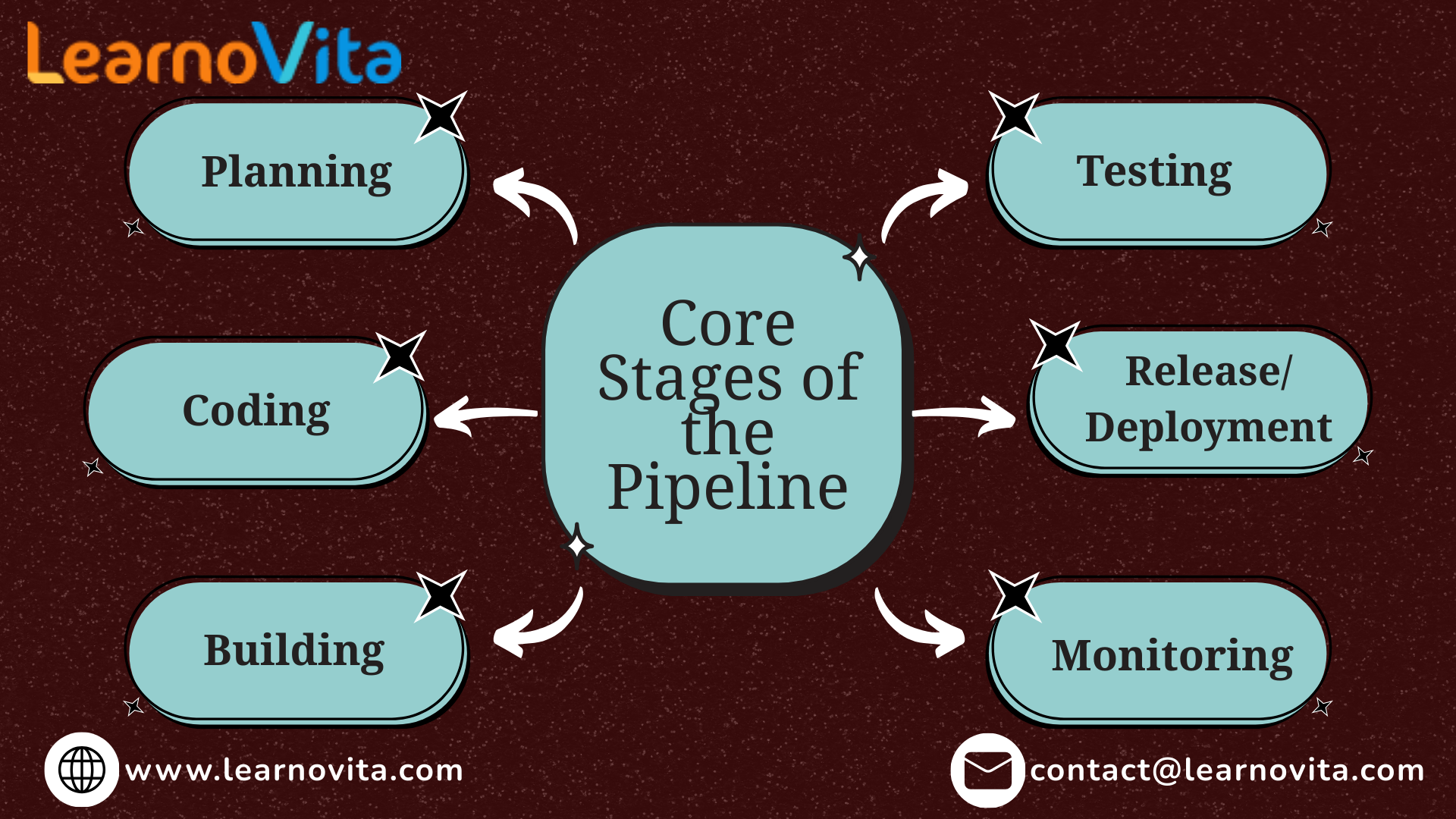 LearnoVita

Core Stages of the Pipeline

Planning

Coding

Building

Testing

Release/ Deployment

Monitoring

www.learnovita.com

contact@learnovita.com